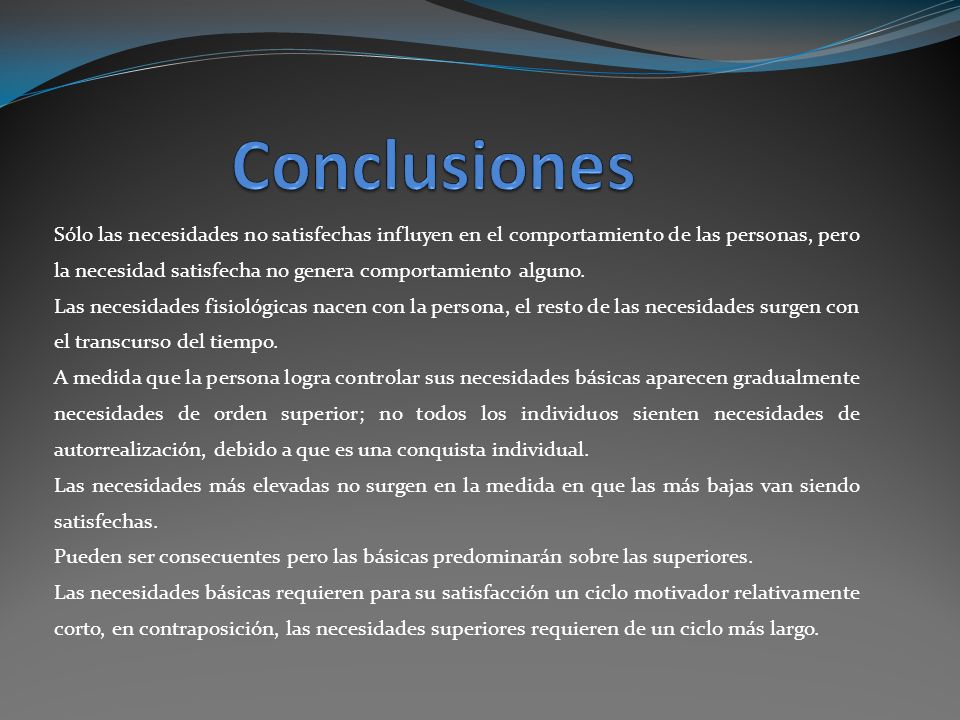 Conclusiones

Sólo las necesidades no satisfechas influyen en el comportamiento de las personas, pero la necesidad satisfecha no genera comportamiento alguno.

Las necesidades fisiológicas nacen con la persona, el resto de las necesidades surgen con el transcurso del tiempo.

A medida que la persona logra controlar sus necesidades básicas aparecen gradualmente necesidades de orden superior; no todos los individuos sienten necesidades de autorrealización, debido a que es una conquista individual.

Las necesidades más elevadas no surgen en la medida en que las más bajas van siendo satisfechas.

Pueden ser consecuentes pero las básicas predominarán sobre las superiores.

Las necesidades básicas requieren para su satisfacción un ciclo motivador relativamente corto, en contraposición, las necesidades superiores requieren de un ciclo más largo.